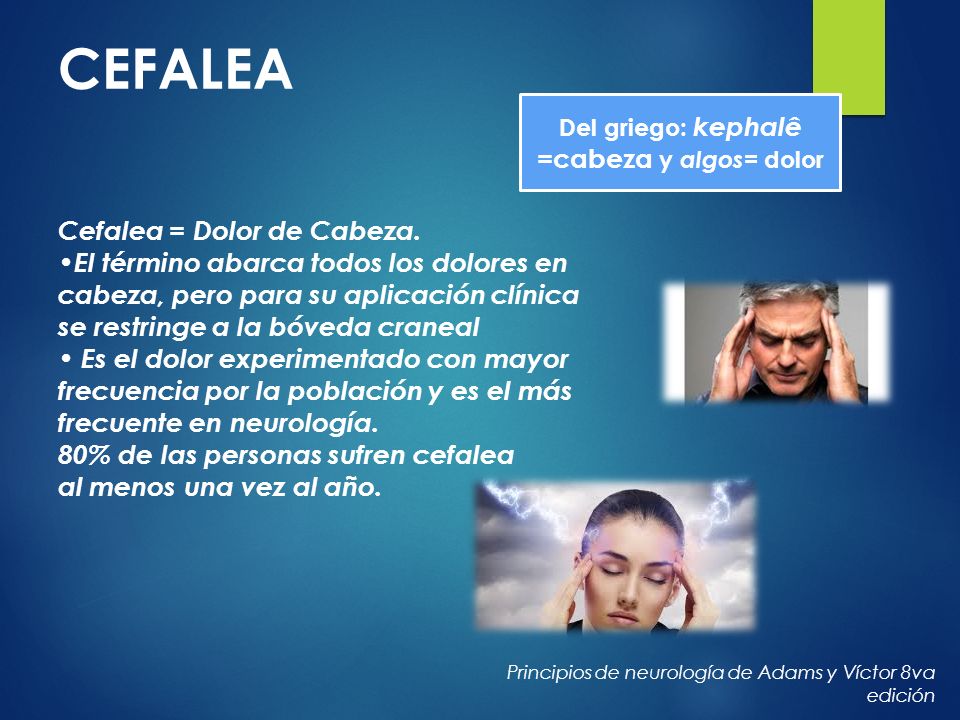 CEFALEA

Del griego: kephalê =cabeza y algos= dolor

Cefalea = Dolor de Cabeza.
•El término abarca todos los dolores en cabeza, pero para su aplicación clínica se restringe a la bóveda craneal
• Es el dolor experimentado con mayor frecuencia por la población y es el más frecuente en neurología.
80% de las personas sufren cefalea al menos una vez al año.

Principios de neurología de Adams y Víctor 8va edición